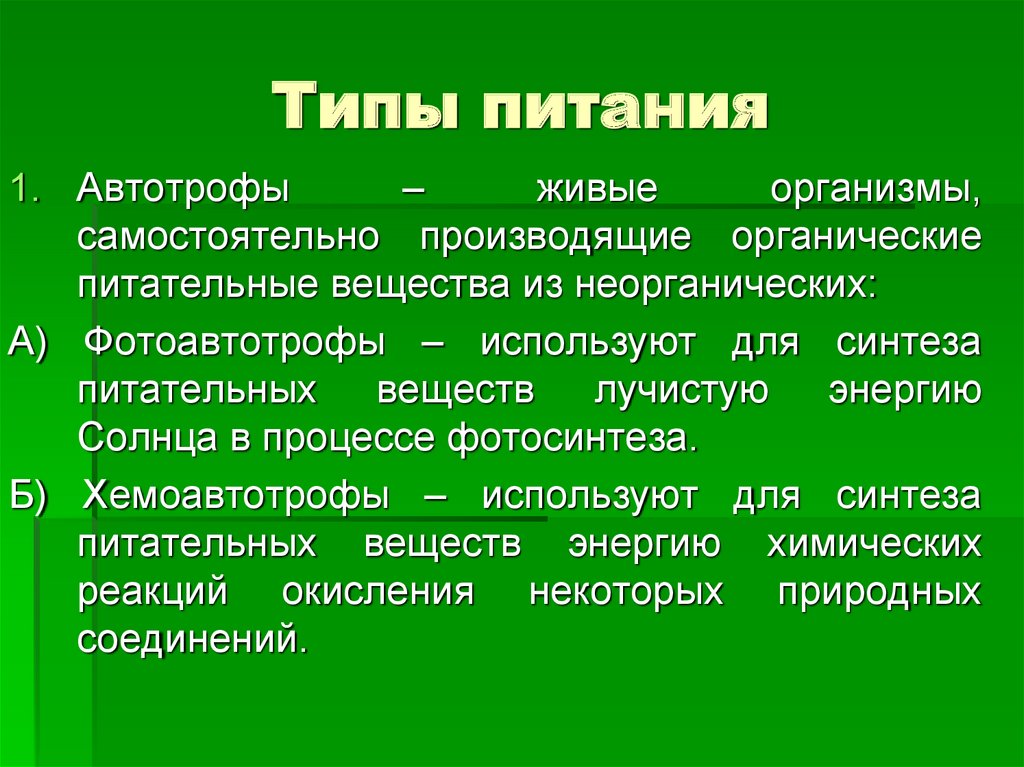 Типы питания

1. Автотрофы – живые организмы, самостоятельно производящие органические питательные вещества из неорганических:

А) Фотоавтотрофы – используют для синтеза питательных веществ лучистую энергию Солнца в процессе фотосинтеза.

Б) Хемоавтотрофы – используют для синтеза питательных веществ энергию химических реакций окисления некоторых природных соединений.